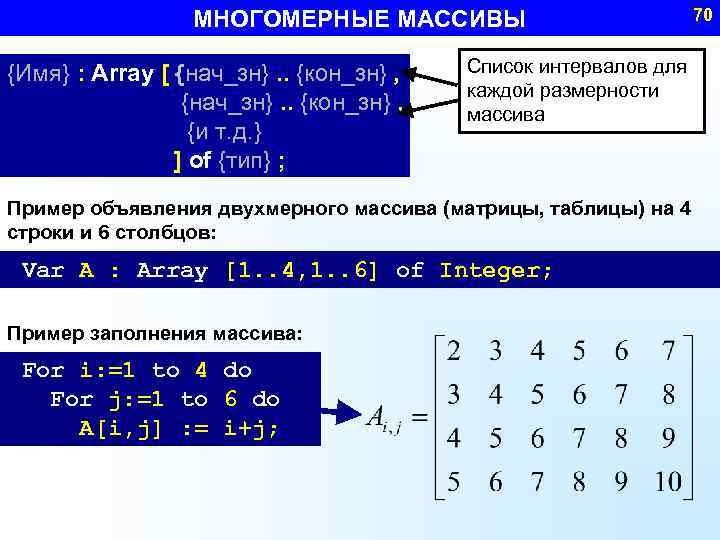 МНОГОМЕРНЫЕ МАССИВЫ

70

{Имя} : Array [ {нач_зн} .. {кон_зн} ,
{нач_зн} .. {кон_зн} ,
{и т.д.}
] of {тип} ;

Список интервалов для каждой размерности массива

Пример объявления двухмерного массива (матрицы, таблицы) на 4 строки и 6 столбцов:

Var A : Array [1..4,1..6] of Integer;

Пример заполнения массива:

For i:=1 to 4 do
For j:=1 to 6 do
A[i,j] := i+j;

$A_{i,j} = \begin{bmatrix} 2 & 3 & 4 & 5 & 6 & 7 \\ 3 & 4 & 5 & 6 & 7 & 8 \\ 4 & 5 & 6 & 7 & 8 & 9 \\ 5 & 6 & 7 & 8 & 9 & 10 \end{bmatrix}$